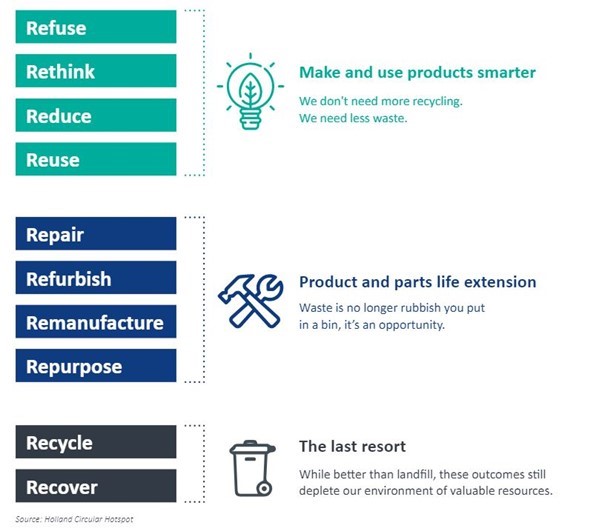 Refuse

Rethink

Reduce

Reuse

Make and use products smarter

We don't need more recycling.
We need less waste.

Repair

Refurbish

Remanufacture

Repurpose

Product and parts life extension

Waste is no longer rubbish you put in a bin, it's an opportunity.

Recycle

Recover

The last resort

While better than landfill, these outcomes still deplete our environment of valuable resources.

Source: Holland Circular Hotspot